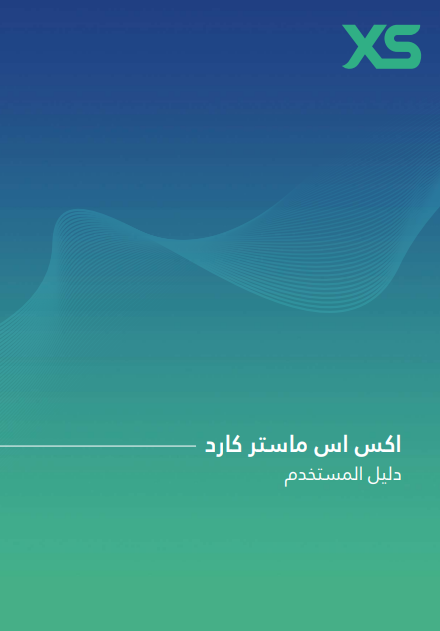 XS

اكس اس ماستر كارد
دليل المستخدم